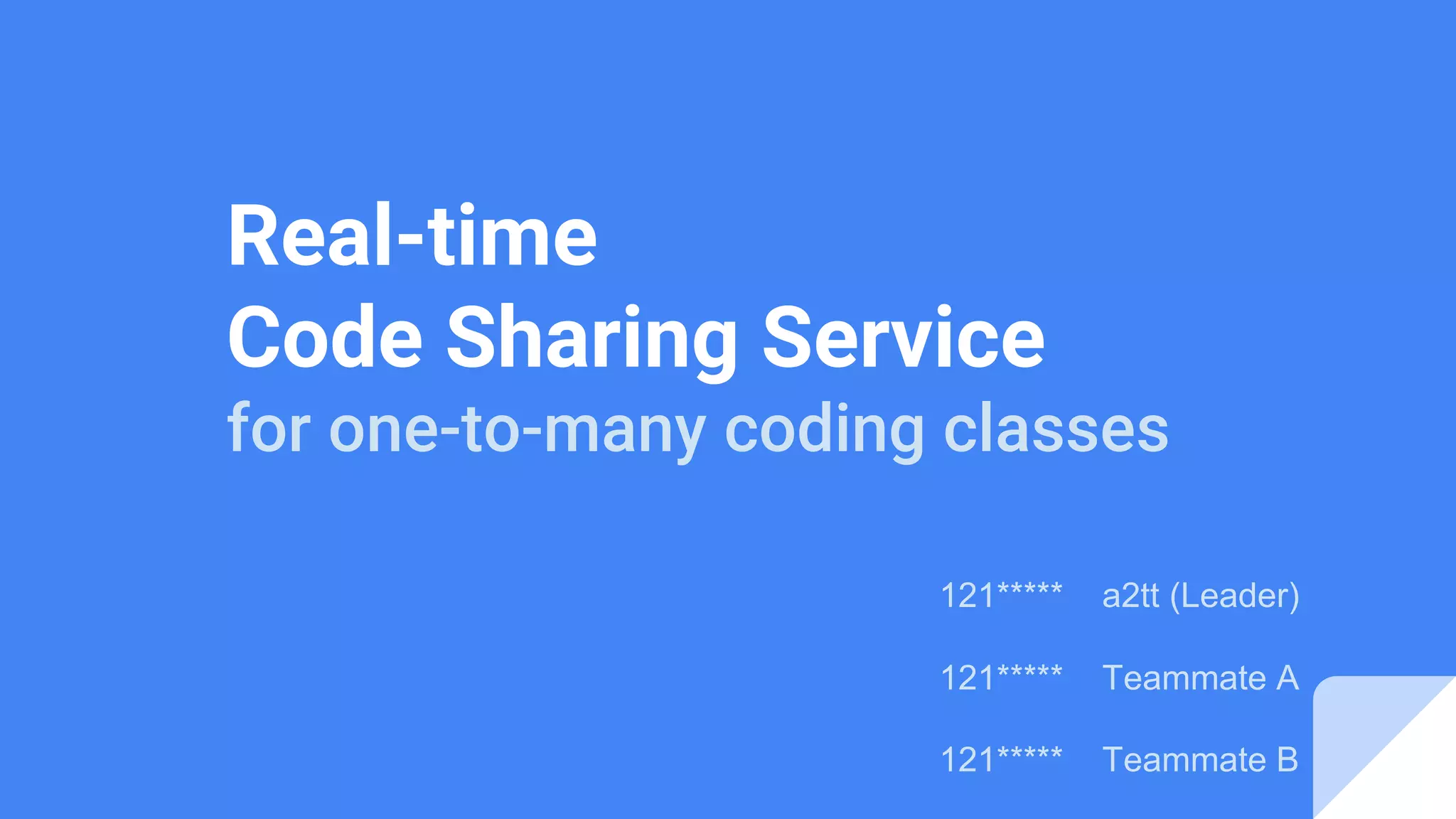 Real-time
Code Sharing Service
for one-to-many coding classes

121***** a2tt (Leader)

121***** Teammate A

121***** Teammate B